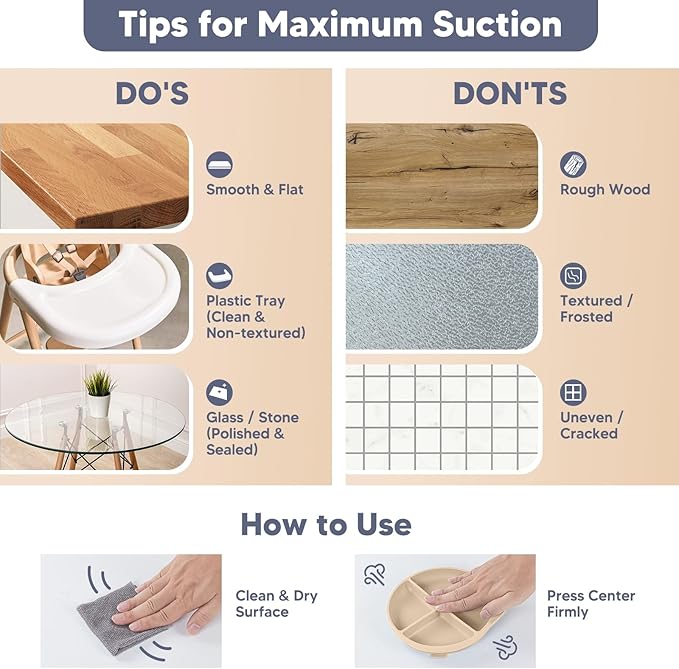 Tips for Maximum Suction

DO'S

Smooth & Flat

Plastic Tray (Clean & Non-textured)

Glass / Stone (Polished & Sealed)

DON'TS

Rough Wood

Textured / Frosted

Uneven / Cracked

How to Use

Clean & Dry Surface

Press Center Firmly